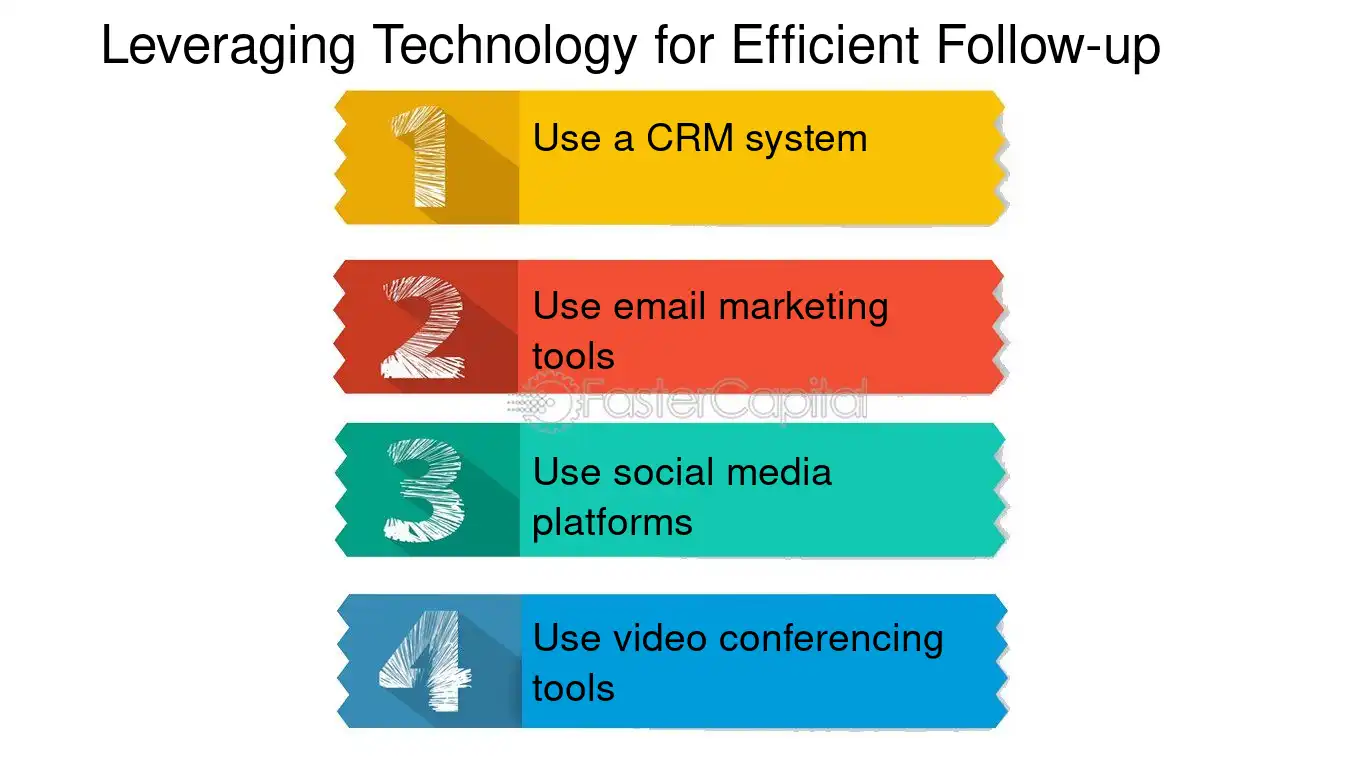 Leveraging Technology for Efficient Follow-up

1 Use a CRM system

2 Use email marketing tools

3 Use social media platforms

4 Use video conferencing tools

FasterCapital